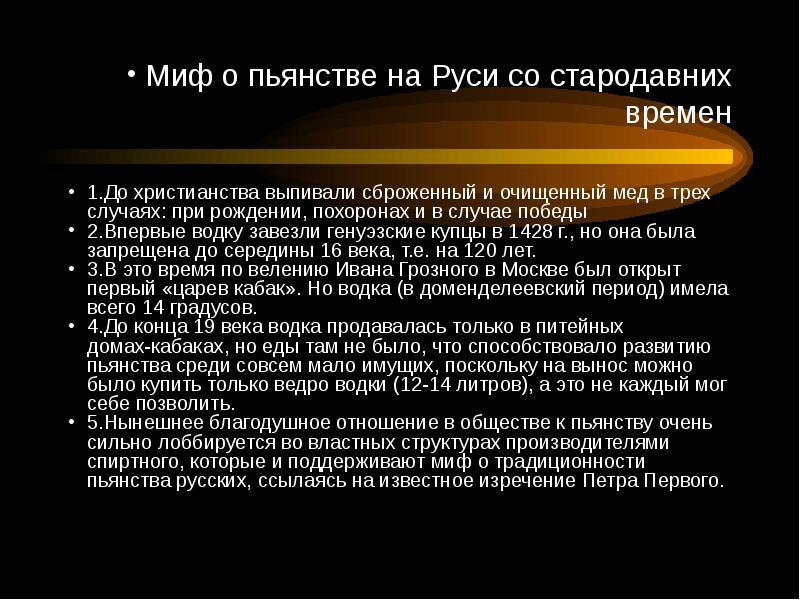 • Миф о пьянстве на Руси со стародавних времен

• 1.До христианства выпивали сброженный и очищенный мед в трех случаях: при рождении, похоронах и в случае победы
• 2.Впервые водку завезли генуэзские купцы в 1428 г., но она была запрещена до середины 16 века, т.е. на 120 лет.
• 3.В это время по велению Ивана Грозного в Москве был открыт первый «царев кабак». Но водка (в доменделеевский период) имела всего 14 градусов.
• 4.До конца 19 века водка продавалась только в питейных домах-кабаках, но еды там не было, что способствовало развитию пьянства среди совсем мало имущих, поскольку на вынос можно было купить только ведро водки (12-14 литров), а это не каждый мог себе позволить.
• 5.Нынешнее благодушное отношение в обществе к пьянству очень сильно лоббируется во властных структурах производителями спиртного, которые и поддерживают миф о традиционности пьянства русских, ссылаясь на известное изречение Петра Первого.